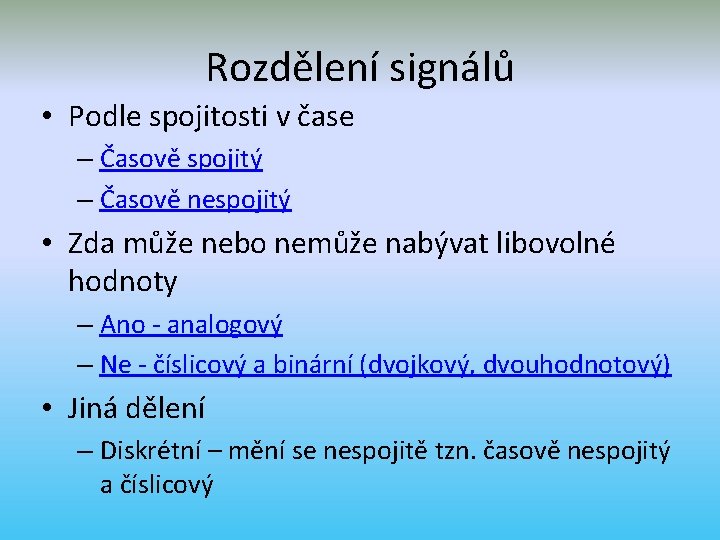 Rozdělení signálů

• Podle spojitosti v čase
– Časově spojitý
– Časově nespojitý
• Zda může nebo nemůže nabývat libovolné hodnoty
– Ano - analogový
– Ne - číslicový a binární (dvojkový, dvouhodnotový)
• Jiná dělení
– Diskrétní – mění se nespojitě tzn. časově nespojitý a číslicový